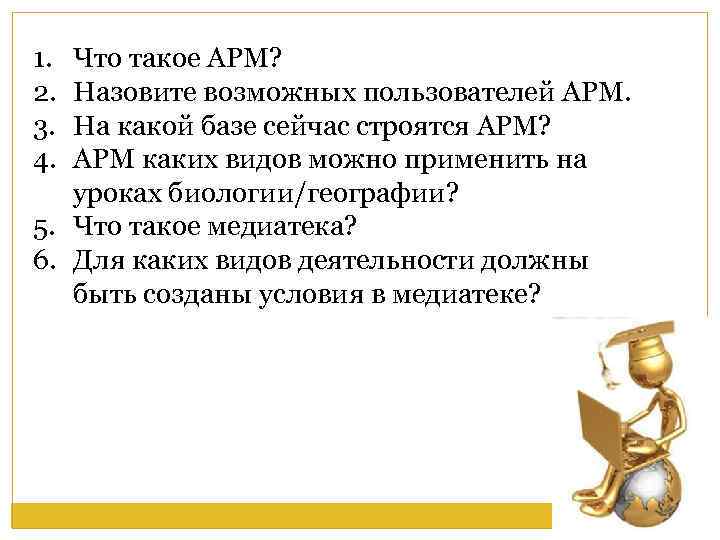 1. Что такое АРМ?
2. Назовите возможных пользователей АРМ.
3. На какой базе сейчас строятся АРМ?
4. АРМ каких видов можно применить на уроках биологии/географии?
5. Что такое медиатека?
6. Для каких видов деятельности должны быть созданы условия в медиатеке?